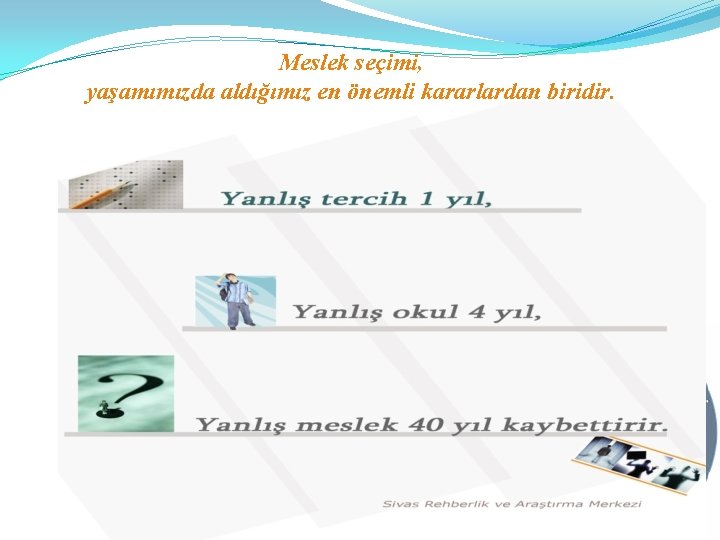 Meslek seçimi,
yaşamımızda aldığımız en önemli kararlardan biridir.

Yanlış tercih 1 yıl,

Yanlış okul 4 yıl,

Yanlış meslek 40 yıl kaybettirir.

Sivas Rehberlik ve Araştırma Merkezi